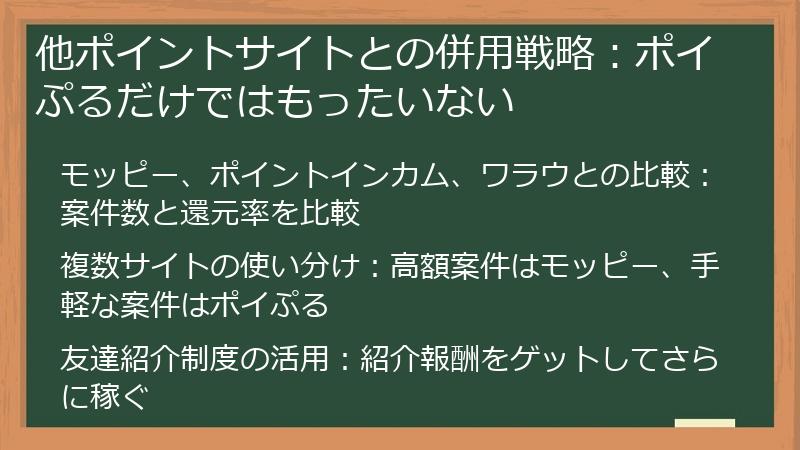 他ポイントサイトとの併用戦略：ポイぷるだけではもったいない

モッピー、ポイントインカム、ワラウとの比較：案件数と還元率を比較

複数サイトの使い分け：高額案件はモッピー、手軽な案件はポイぷる

友達紹介制度の活用：紹介報酬をゲットしてさらに稼ぐ